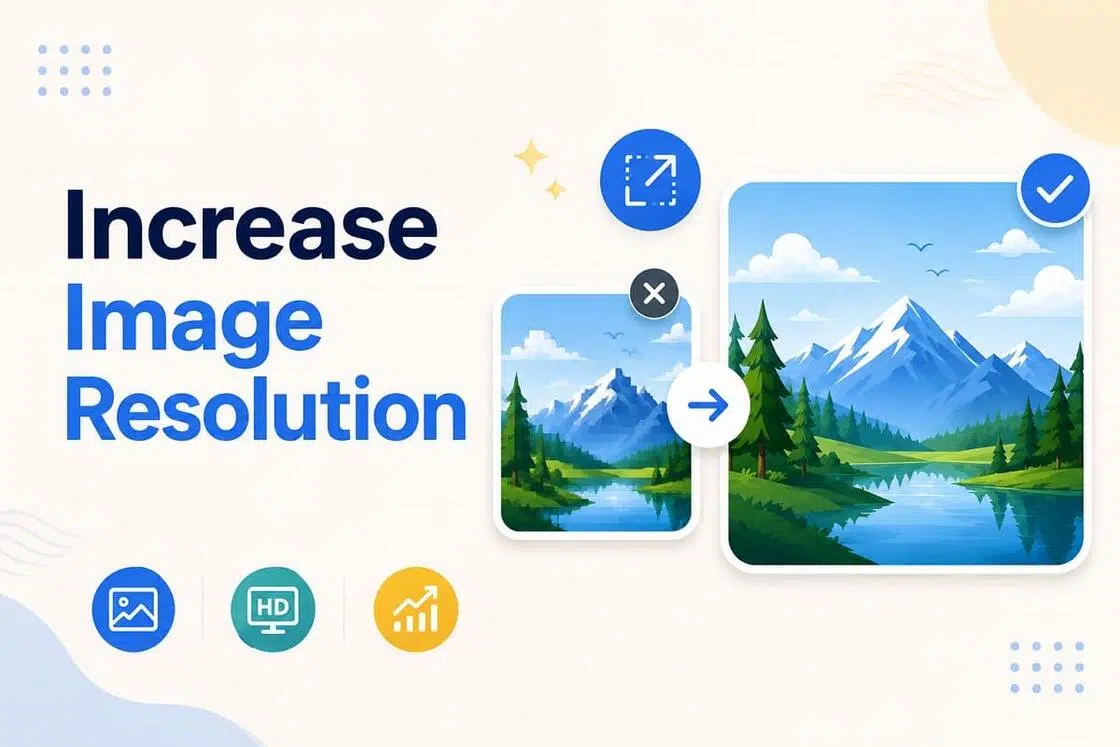 Increase Image Resolution

HD